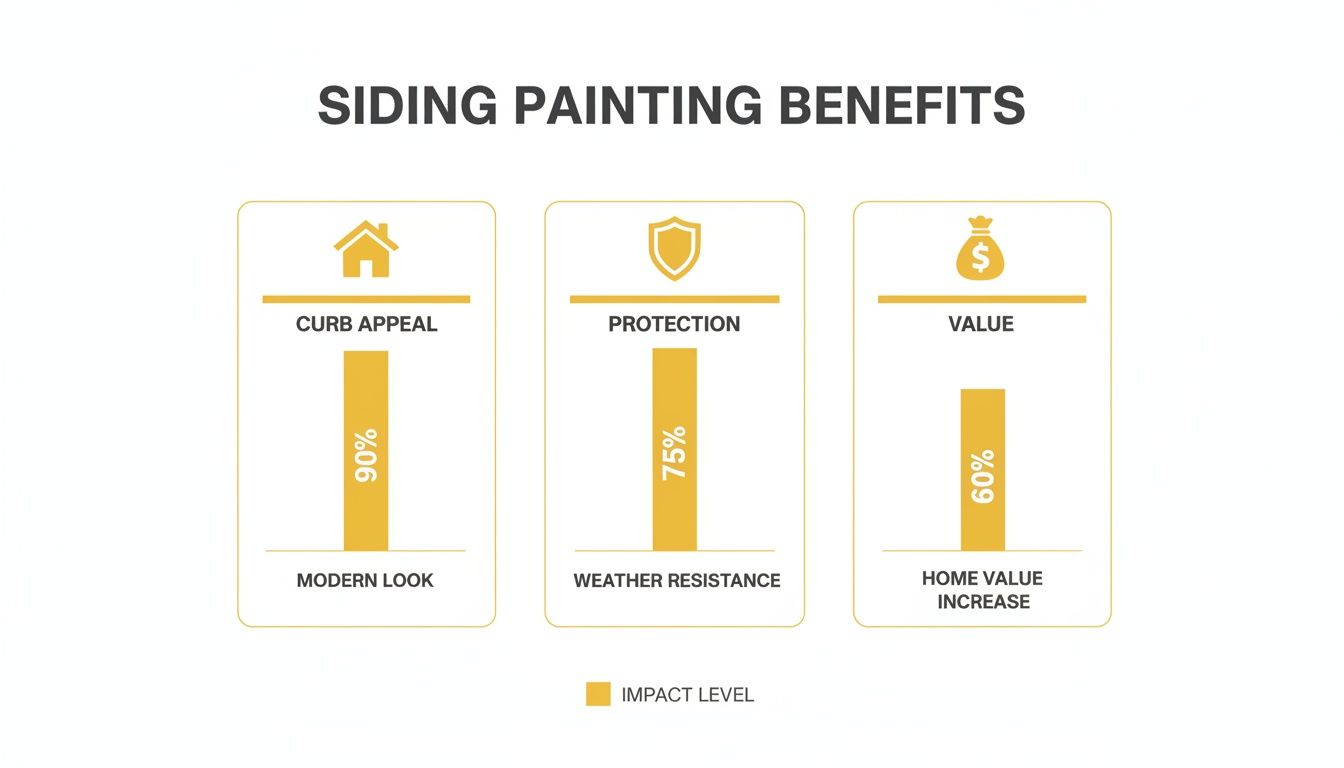 SIDING PAINTING BENEFITS

CURB APPEAL

90%

MODERN LOOK

PROTECTION

75%

WEATHER RESISTANCE

$

VALUE

60%

HOME VALUE INCREASE

IMPACT LEVEL